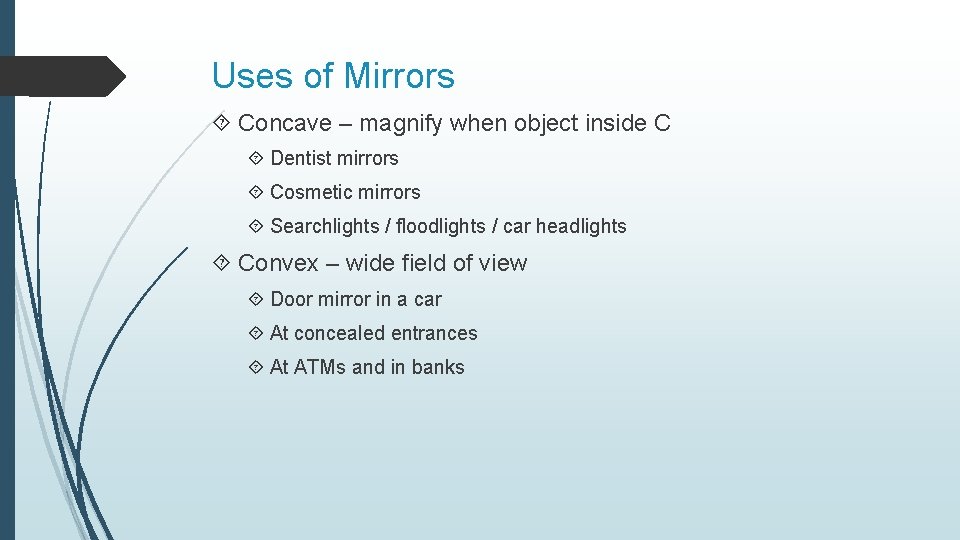 Uses of Mirrors

Concave – magnify when object inside C

Dentist mirrors

Cosmetic mirrors

Searchlights / floodlights / car headlights

Convex – wide field of view

Door mirror in a car

At concealed entrances

At ATMs and in banks